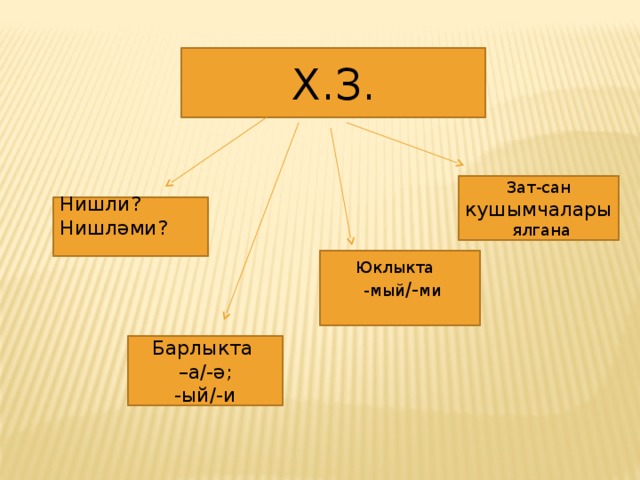 Х.З.

Нишли?
Нишләми?

Барлыкта
–а/-ә;
-ый/-и

Юклыкта
-мый/-ми

Зат-сан
кушымчалары
ялгана